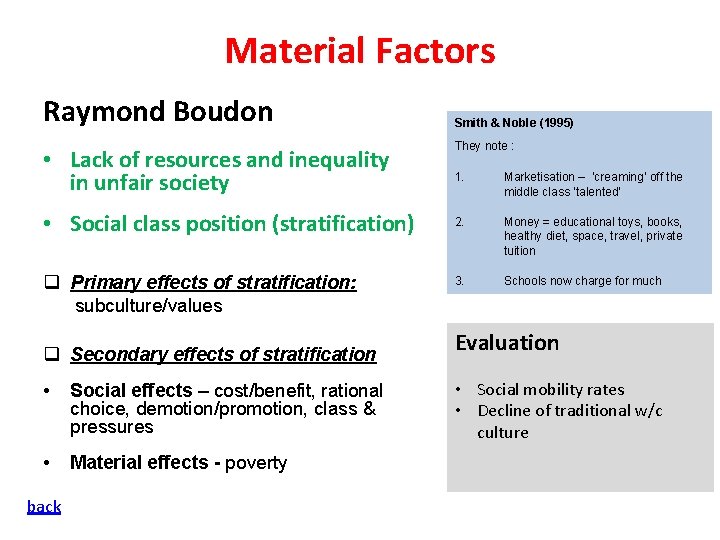 Material Factors

Raymond Boudon

• Lack of resources and inequality in unfair society

• Social class position (stratification)

❑ Primary effects of stratification: subculture/values

❑ Secondary effects of stratification

• Social effects – cost/benefit, rational choice, demotion/promotion, class & pressures

• Material effects - poverty

back

Smith & Noble (1995)

They note :

1. Marketisation – 'creaming' off the middle class 'talented'

2. Money = educational toys, books, healthy diet, space, travel, private tuition

3. Schools now charge for much

Evaluation

• Social mobility rates
• Decline of traditional w/c culture